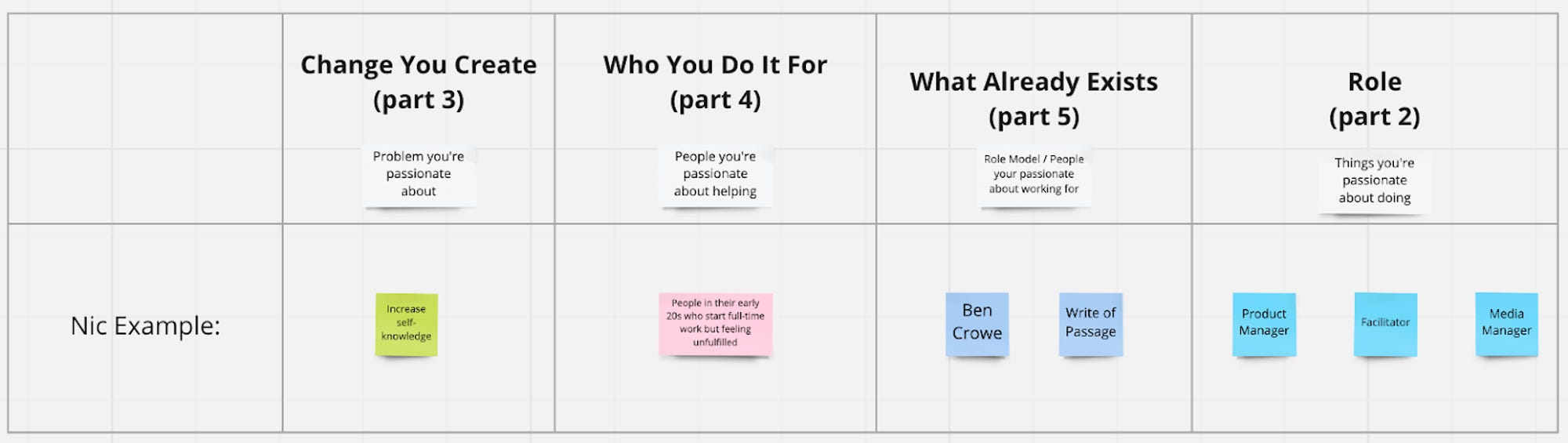 |  | Change You Create (part 3) Problem you're passionate about | Who You Do It For (part 4) People you're passionate about helping | What Already Exists (part 5) Role Model / People your passionate about working for | Role (part 2) Things you're passionate about doing |
|---|---|---|---|---|
| Nic Example: | Increase self-knowledge | People in their early 20s who start full-time work but feeling unfulfilled | Ben Crowe Write of Passage | Product Manager Facilitator Media Manager |